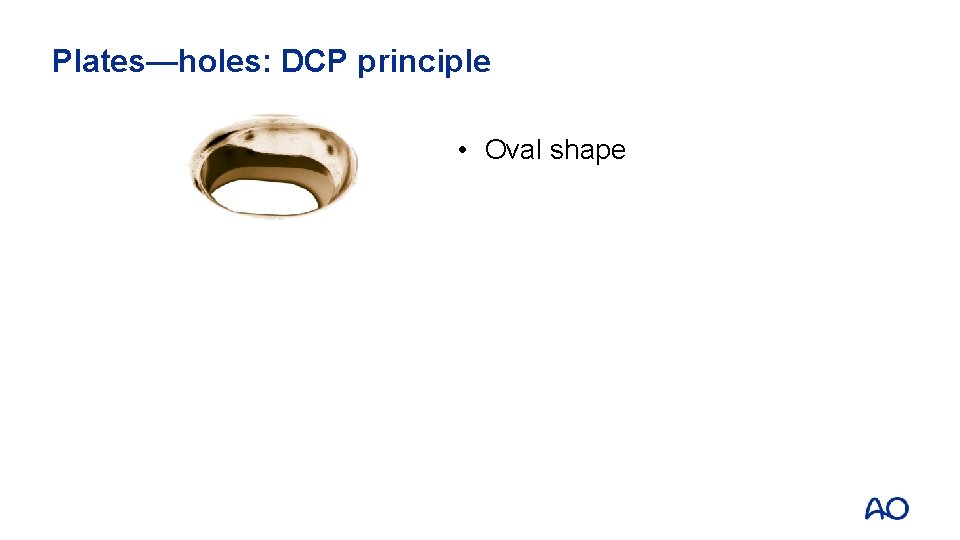 Plates—holes: DCP principle

• Oval shape

AO